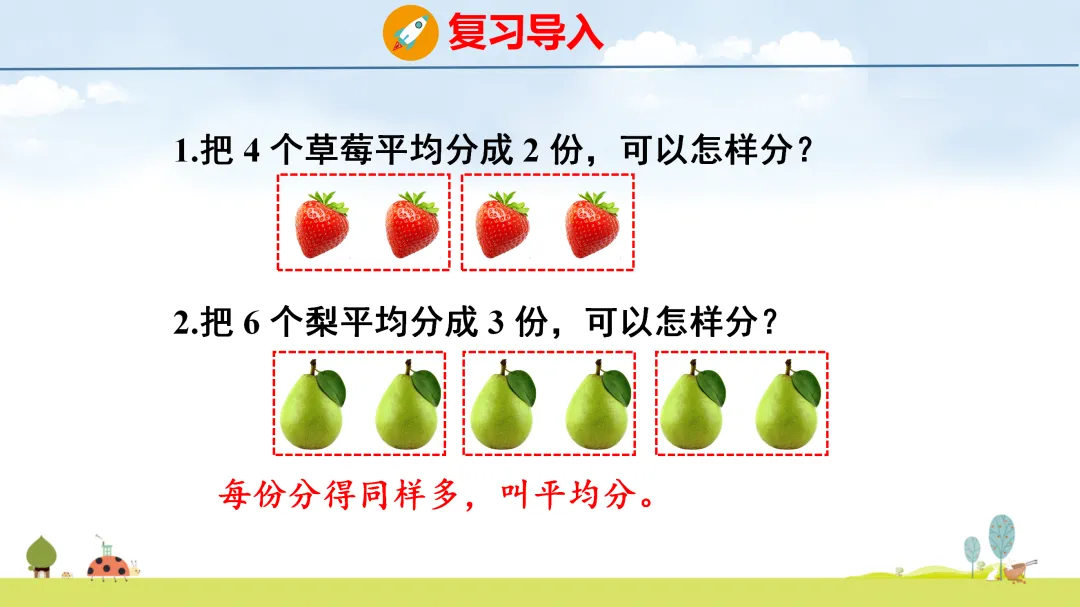 复习导入

1.把 4 个草莓平均分成 2 份，可以怎样分？

2.把 6 个梨平均分成 3 份，可以怎样分？

每份分得同样多，叫平均分。